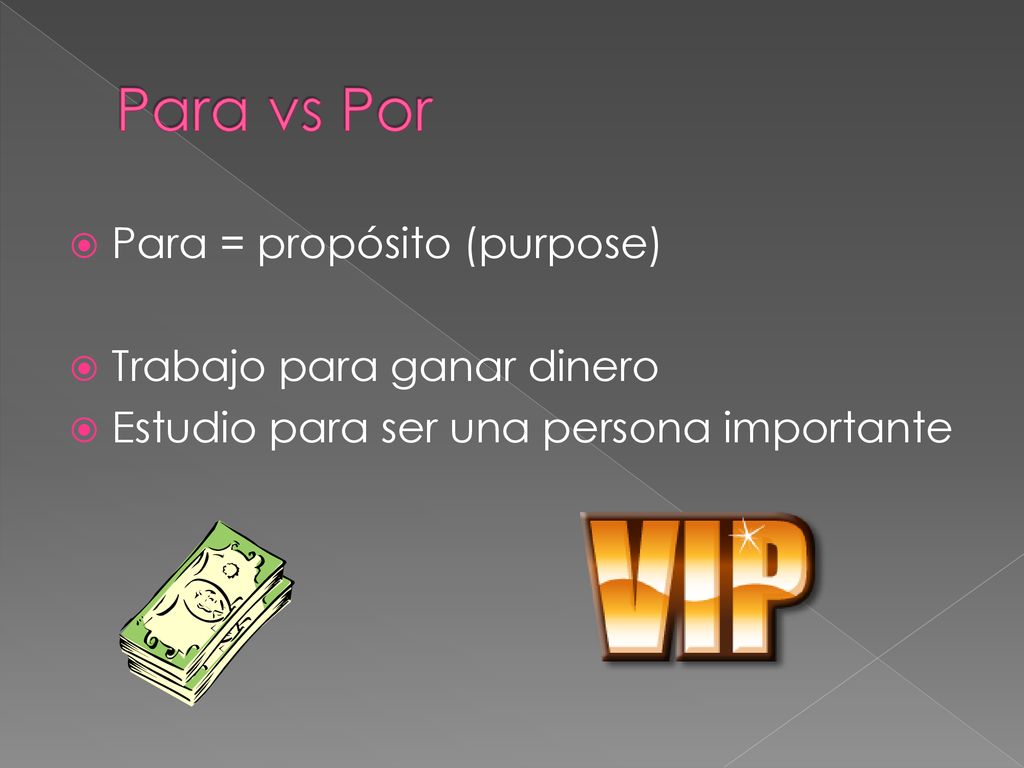 Para vs Por

Para = propósito (purpose)

Trabajo para ganar dinero

Estudio para ser una persona importante

VIP